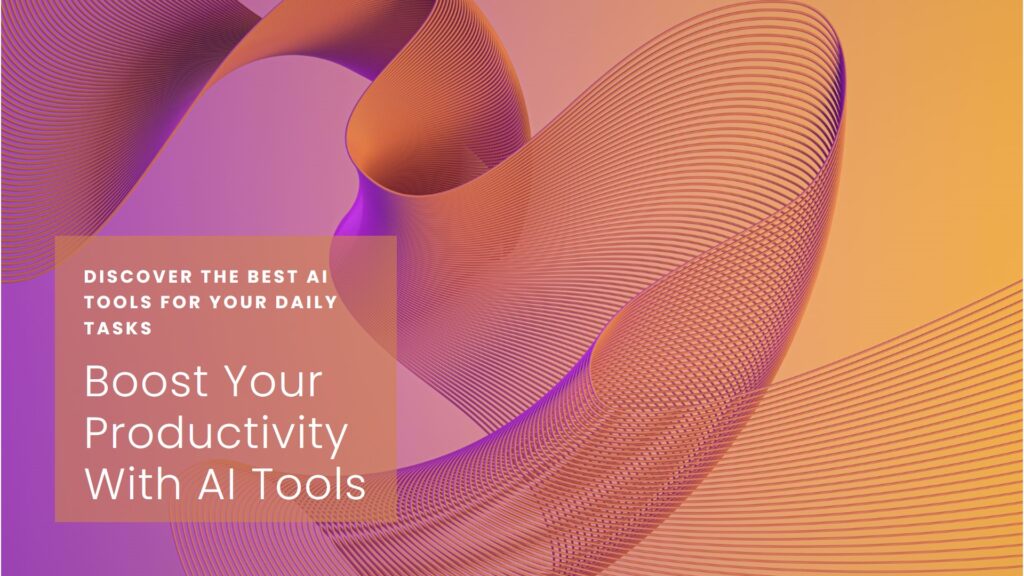 DISCOVER THE BEST AI TOOLS FOR YOUR DAILY TASKS

Boost Your Productivity With AI Tools